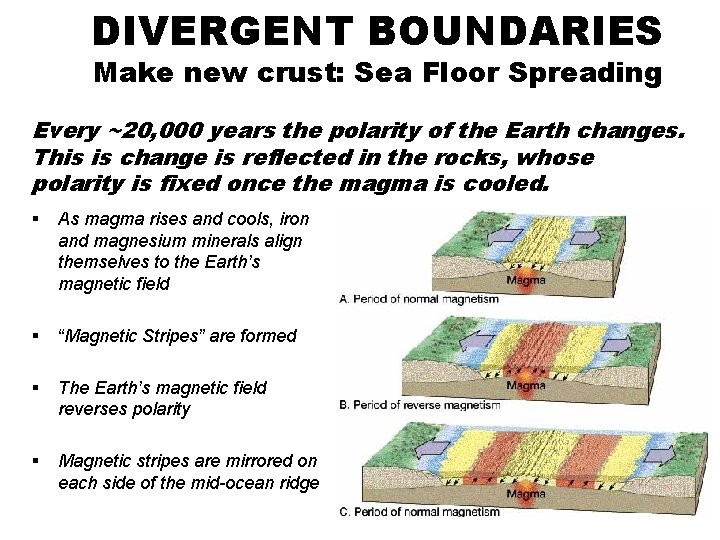 DIVERGENT BOUNDARIES
Make new crust: Sea Floor Spreading

Every ~20,000 years the polarity of the Earth changes. This is change is reflected in the rocks, whose polarity is fixed once the magma is cooled.

▪ As magma rises and cools, iron and magnesium minerals align themselves to the Earth's magnetic field

▪ "Magnetic Stripes" are formed

▪ The Earth's magnetic field reverses polarity

▪ Magnetic stripes are mirrored on each side of the mid-ocean ridge

Magma
A. Period of normal magnetism

Magma
B. Period of reverse magnetism

Magma
C. Period of normal magnetism